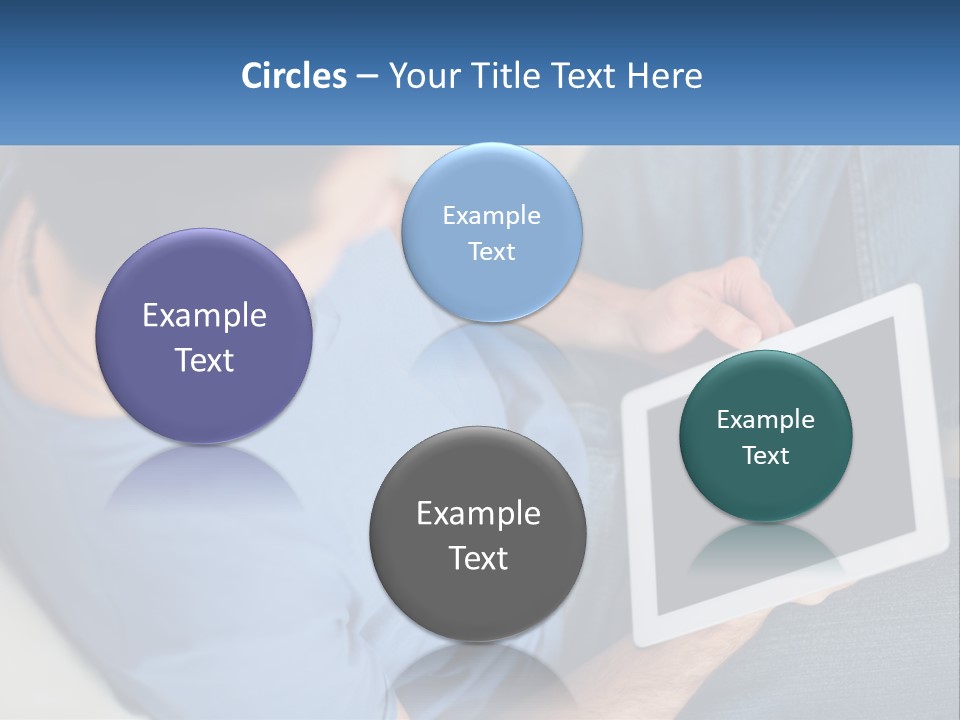 Circles – Your Title Text Here

Example Text

Example Text

Example Text

Example Text